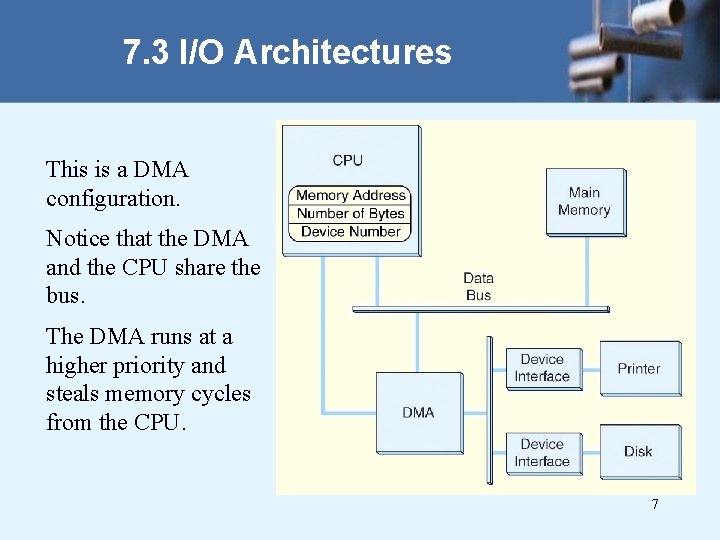 7.3 I/O Architectures

This is a DMA configuration.

Notice that the DMA and the CPU share the bus.

The DMA runs at a higher priority and steals memory cycles from the CPU.

CPU
Memory Address
Number of Bytes
Device Number

Main Memory

Data Bus

DMA

Device Interface

Printer

Device Interface

Disk

7